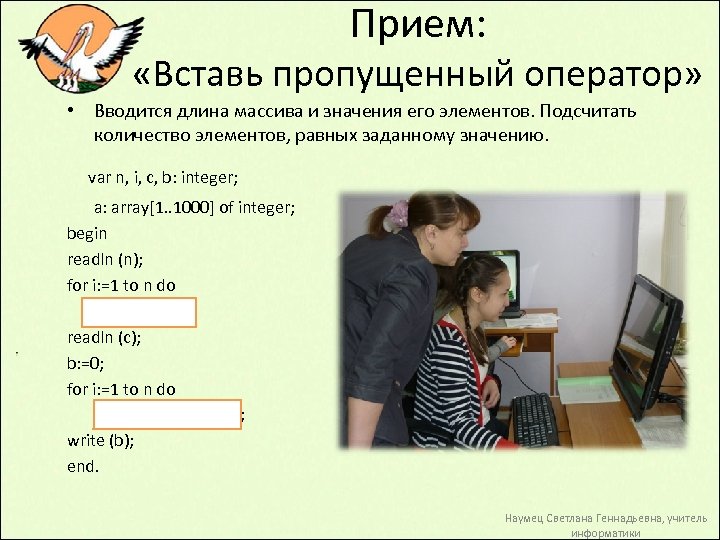 Прием:
«Вставь пропущенный оператор»

• Вводится длина массива и значения его элементов. Подсчитать количество элементов, равных заданному значению.

var n, i, c, b: integer;
a: array[1..1000] of integer;
begin
readln (n);
for i:=1 to n do

readln (c);
b:=0;
for i:=1 to n do
;
write (b);
end.

Наумец Светлана Геннадьевна, учитель информатики